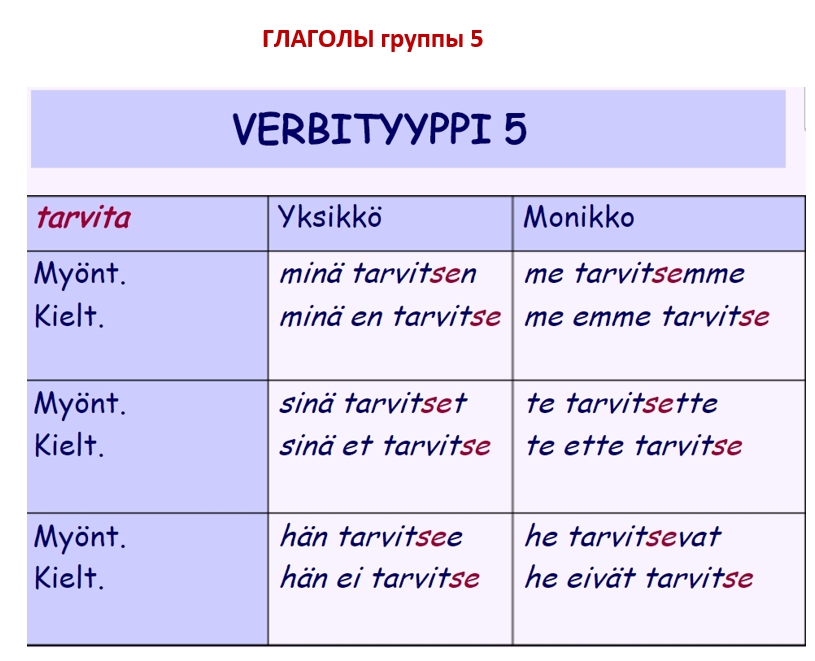 ГЛАГОЛЫ группы 5

VERBITYYPPI 5

| tarvita | Yksikkö | Monikko |
|---|---|---|
| Myönt. Kielt. | minä tarvitsen minä en tarvitse | me tarvitsemme me emme tarvitse |
| Myönt. Kielt. | sinä tarvitset sinä et tarvitse | te tarvitsette te ette tarvitse |
| Myönt. Kielt. | hän tarvitsee hän ei tarvitse | he tarvitsevat he eivät tarvitse |